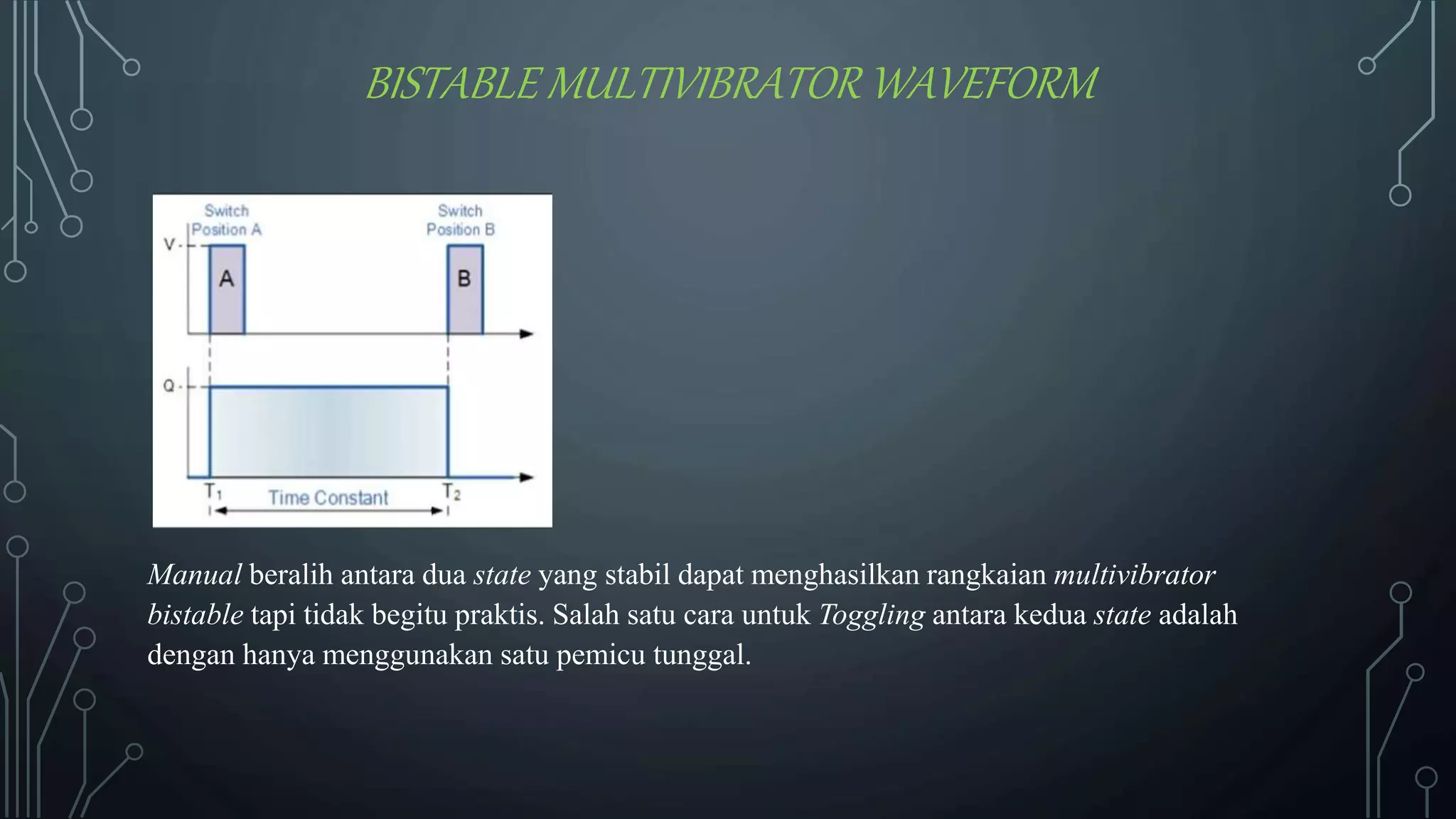 BISTABLE MULTIVIBRATOR WAVEFORM

Switch Position A

Switch Position B

V

A

B

Q

$T_1$

Time Constant

$T_2$

Manual beralih antara dua state yang stabil dapat menghasilkan rangkaian multivibrator bistable tapi tidak begitu praktis. Salah satu cara untuk Toggling antara kedua state adalah dengan hanya menggunakan satu pemicu tunggal.